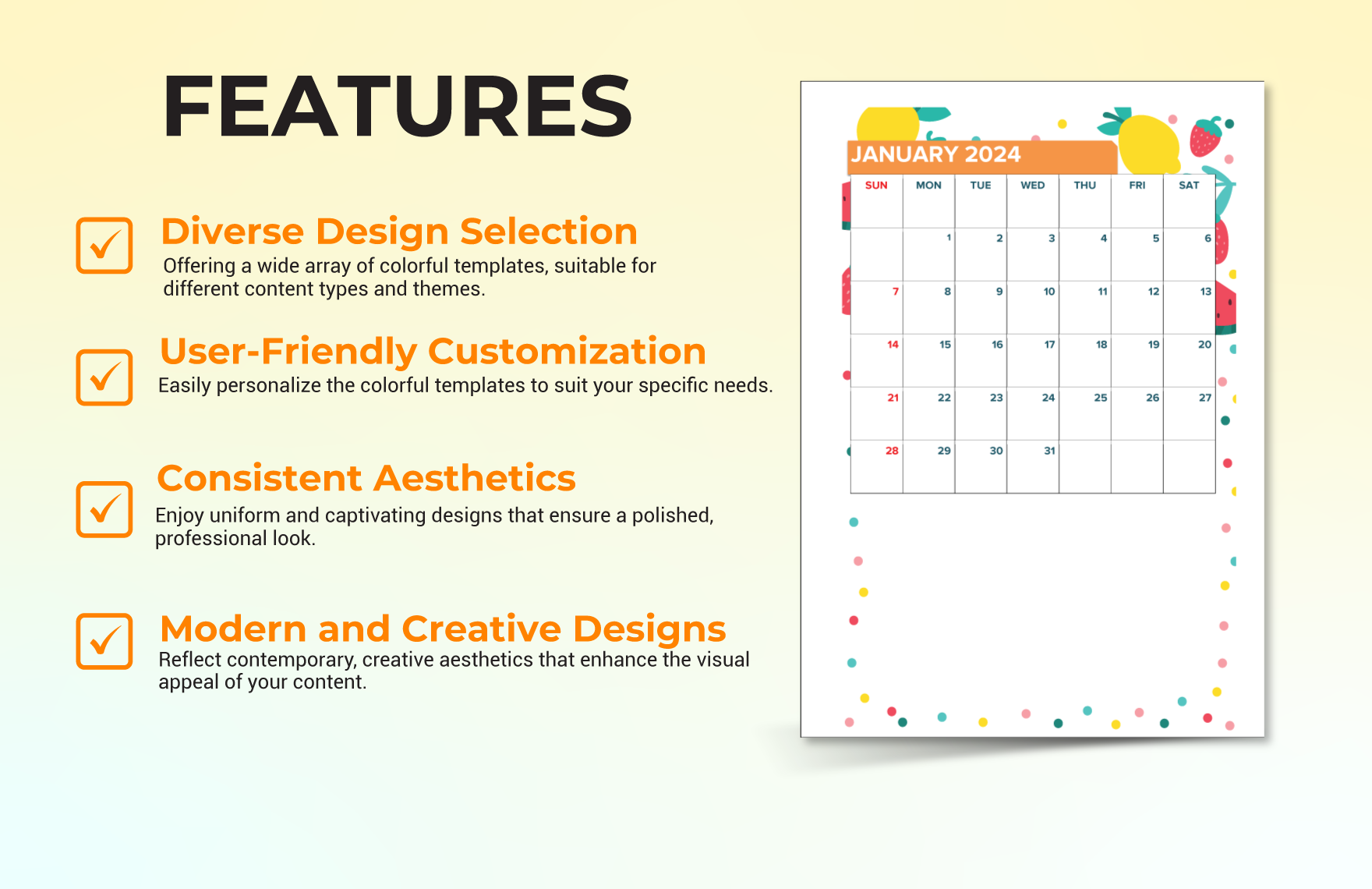 FEATURES

Diverse Design Selection
Offering a wide array of colorful templates, suitable for different content types and themes.

User-Friendly Customization
Easily personalize the colorful templates to suit your specific needs.

Consistent Aesthetics
Enjoy uniform and captivating designs that ensure a polished, professional look.

Modern and Creative Designs
Reflect contemporary, creative aesthetics that enhance the visual appeal of your content.

JANUARY 2024

| SUN | MON | TUE | WED | THU | FRI | SAT |
|---|---|---|---|---|---|---|
| | 1 | 2 | 3 | 4 | 5 | 6 |
| 7 | 8 | 9 | 10 | 11 | 12 | 13 |
| 14 | 15 | 16 | 17 | 18 | 19 | 20 |
| 21 | 22 | 23 | 24 | 25 | 26 | 27 |
| 28 | 29 | 30 | 31 | | | |